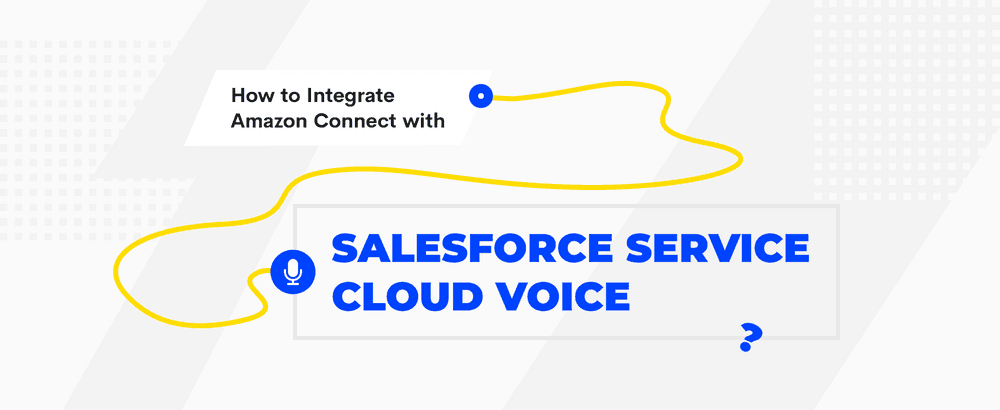 How to Integrate Amazon Connect with

SALESFORCE SERVICE CLOUD VOICE

?